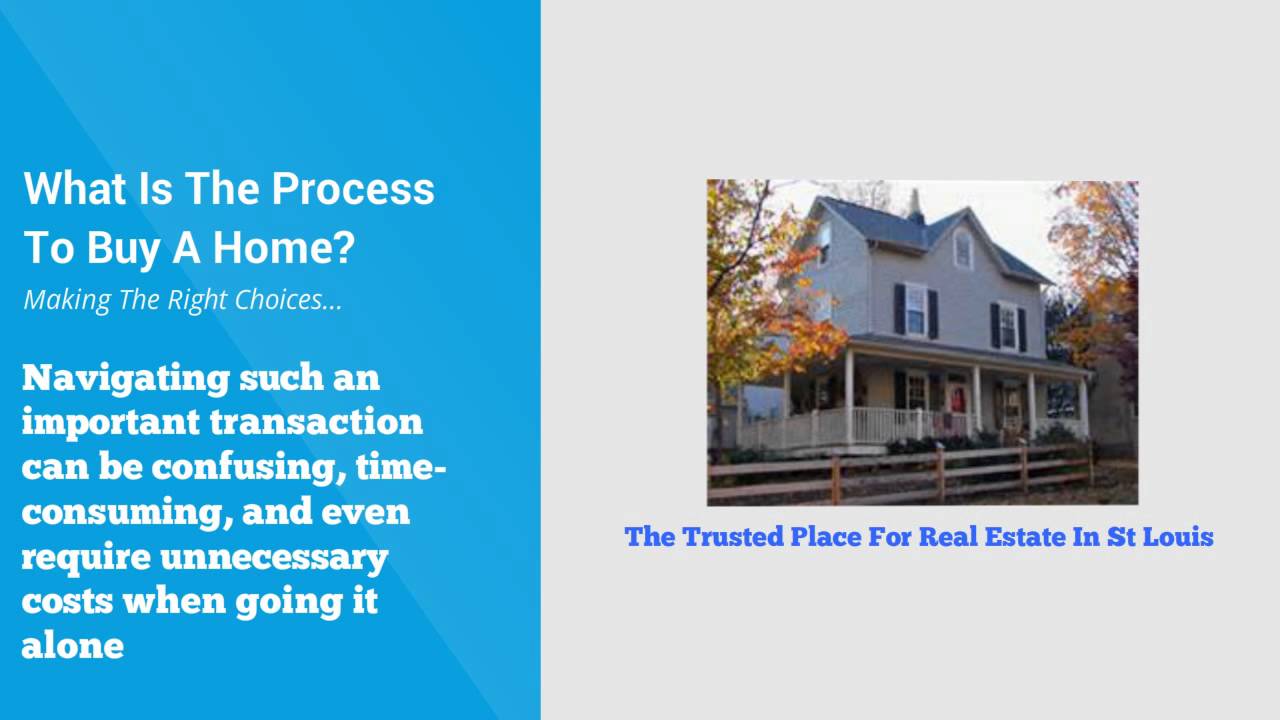 What Is The Process To Buy A Home?

Making The Right Choices...

Navigating such an important transaction can be confusing, time-consuming, and even require unnecessary costs when going it alone

The Trusted Place For Real Estate In St Louis